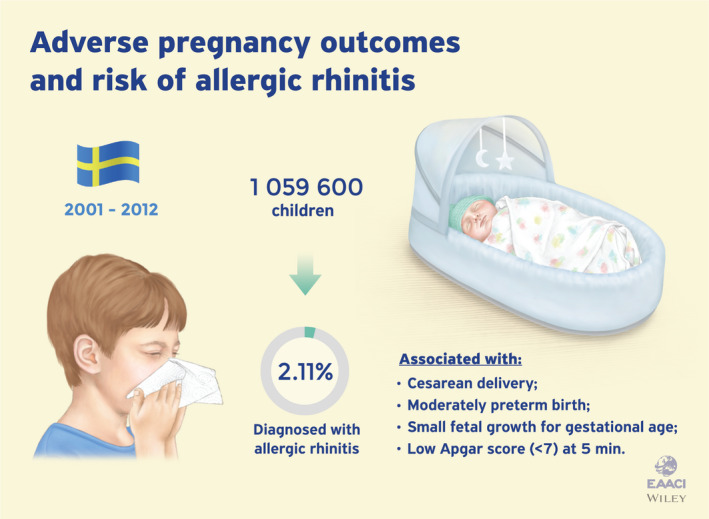 Adverse pregnancy outcomes and risk of allergic rhinitis

2001 - 2012

1 059 600
children

2.11%

Diagnosed with allergic rhinitis

Associated with:
• Cesarean delivery;
• Moderately preterm birth;
• Small fetal growth for gestational age;
• Low Apgar score (<7) at 5 min.

EAACI
WILEY